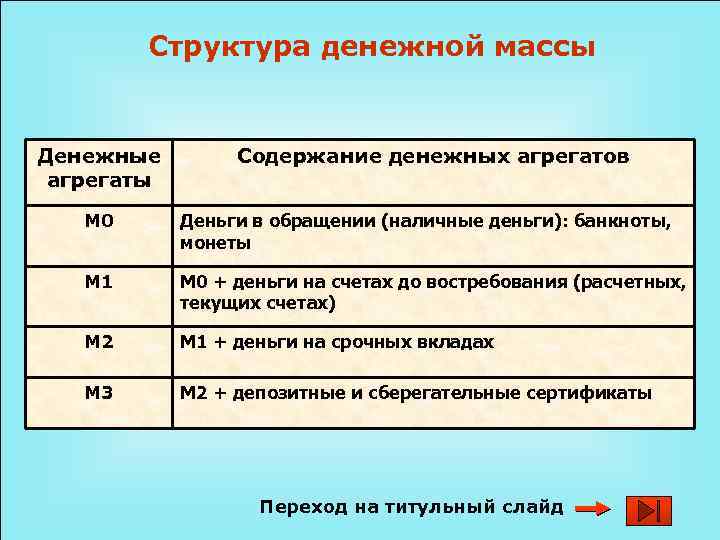 Структура денежной массы

| Денежные агрегаты | Содержание денежных агрегатов |
|---|---|
| М0 | Деньги в обращении (наличные деньги): банкноты, монеты |
| М1 | М0 + деньги на счетах до востребования (расчетных, текущих счетах) |
| М2 | М1 + деньги на срочных вкладах |
| М3 | М2 + депозитные и сберегательные сертификаты |

Переход на титульный слайд